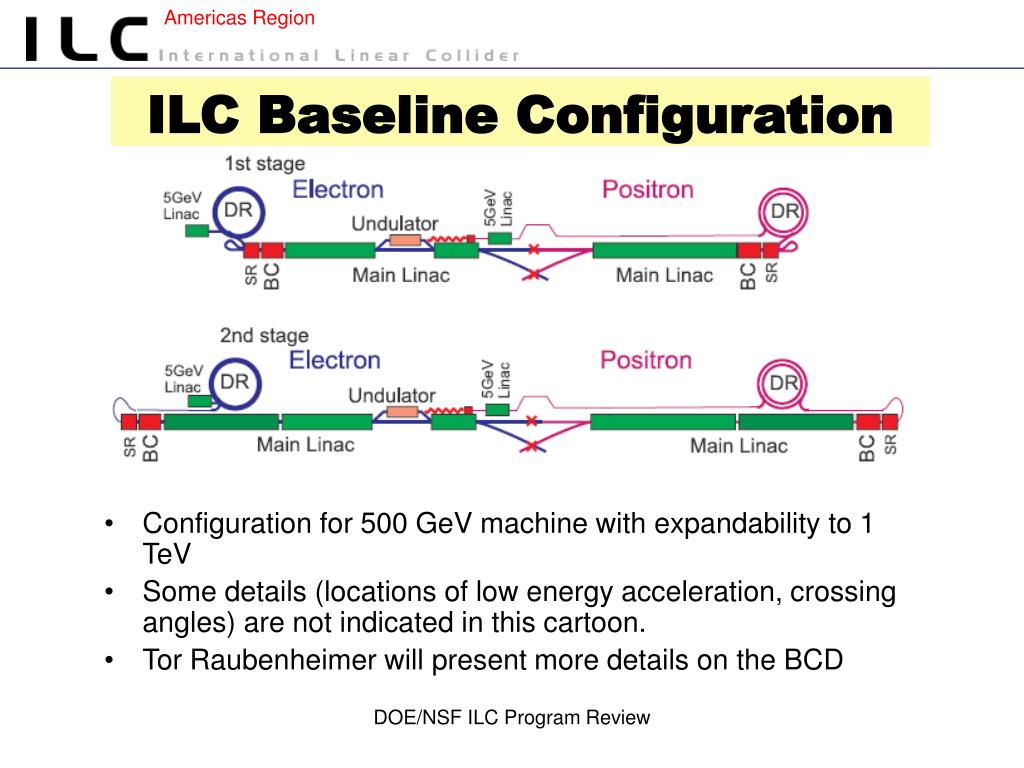 ILC Americas Region
International Linear Collider

ILC Baseline Configuration

1st stage
5GeV Linac
DR
Electron
Undulator
5GeV Linac
Positron
DR
SR BC
Main Linac
Main Linac
BC SR

2nd stage
5GeV Linac
DR
Electron
Undulator
5GeV Linac
Positron
DR
SR BC
Main Linac
Main Linac
BC SR

• Configuration for 500 GeV machine with expandability to 1 TeV
• Some details (locations of low energy acceleration, crossing angles) are not indicated in this cartoon.
• Tor Raubenheimer will present more details on the BCD

DOE/NSF ILC Program Review